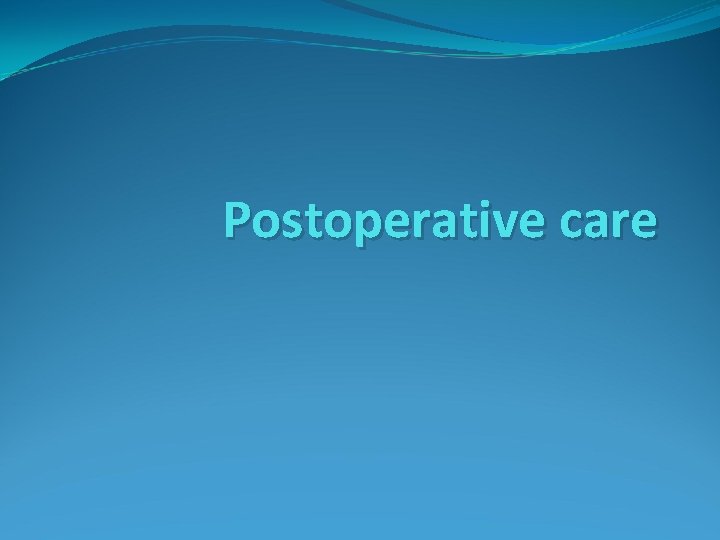 Postoperative care